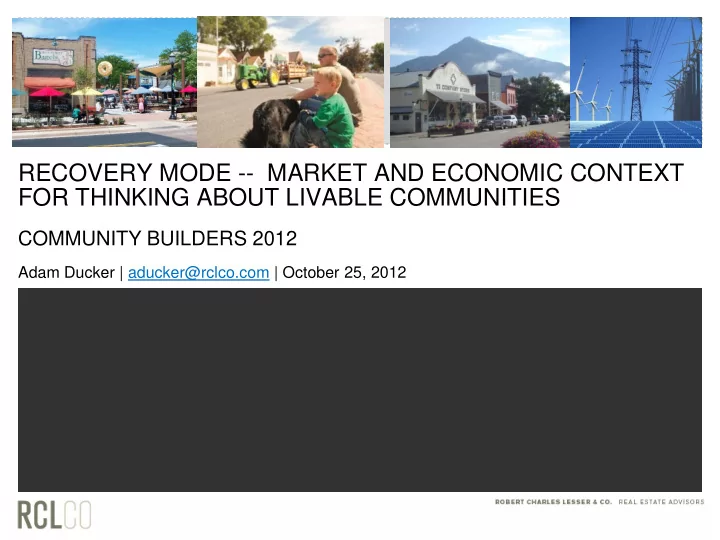 Bagels

RECOVERY MODE -- MARKET AND ECONOMIC CONTEXT FOR THINKING ABOUT LIVABLE COMMUNITIES

COMMUNITY BUILDERS 2012

Adam Ducker | aducker@rclco.com | October 25, 2012

RCLCO

ROBERT CHARLES LESSER & CO. REAL ESTATE ADVISORS